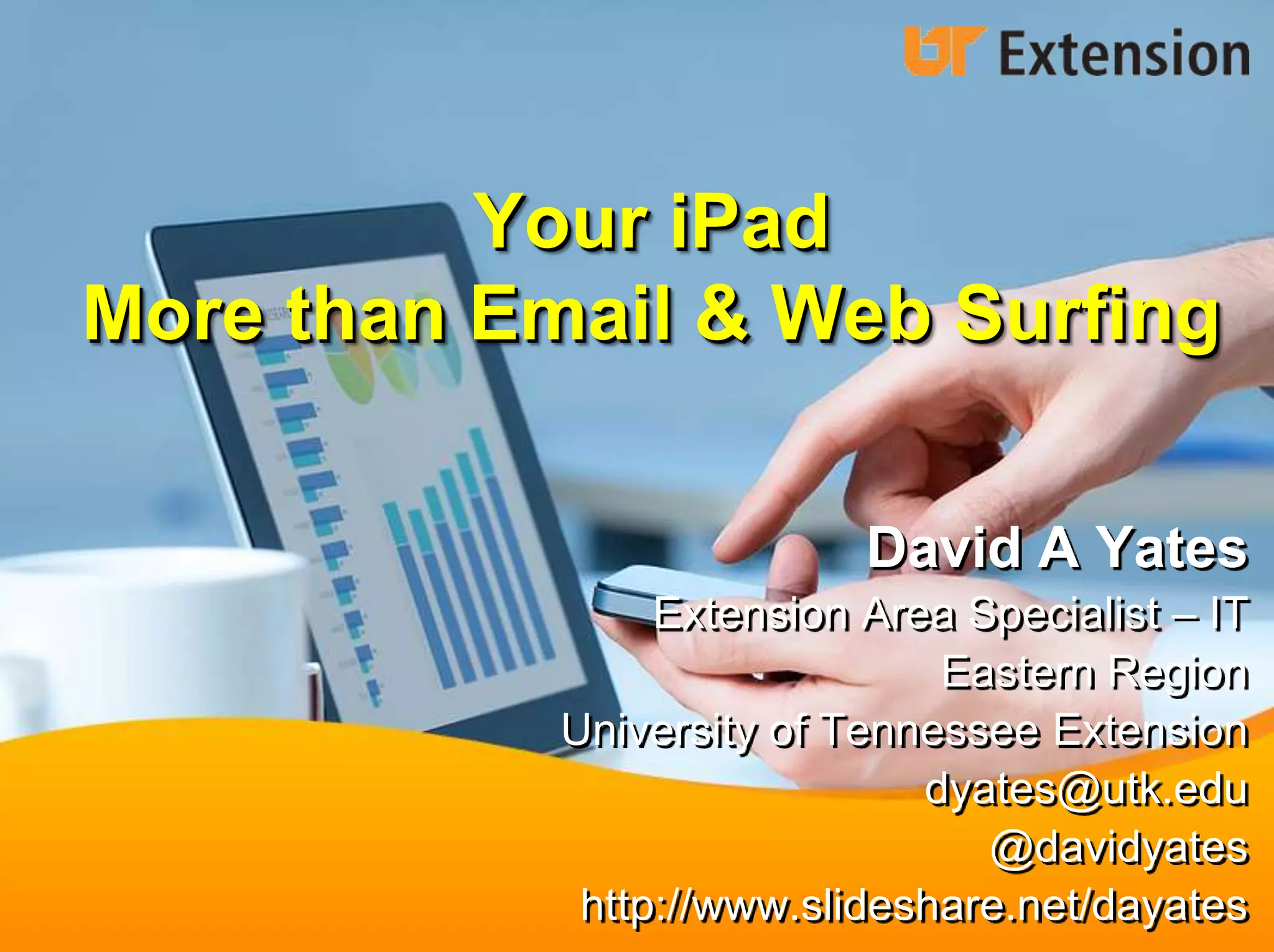 UT Extension

Your iPad
More than Email & Web Surfing

David A Yates
Extension Area Specialist – IT
Eastern Region
University of Tennessee Extension
dyates@utk.edu
@davidyates
http://www.slideshare.net/dayates